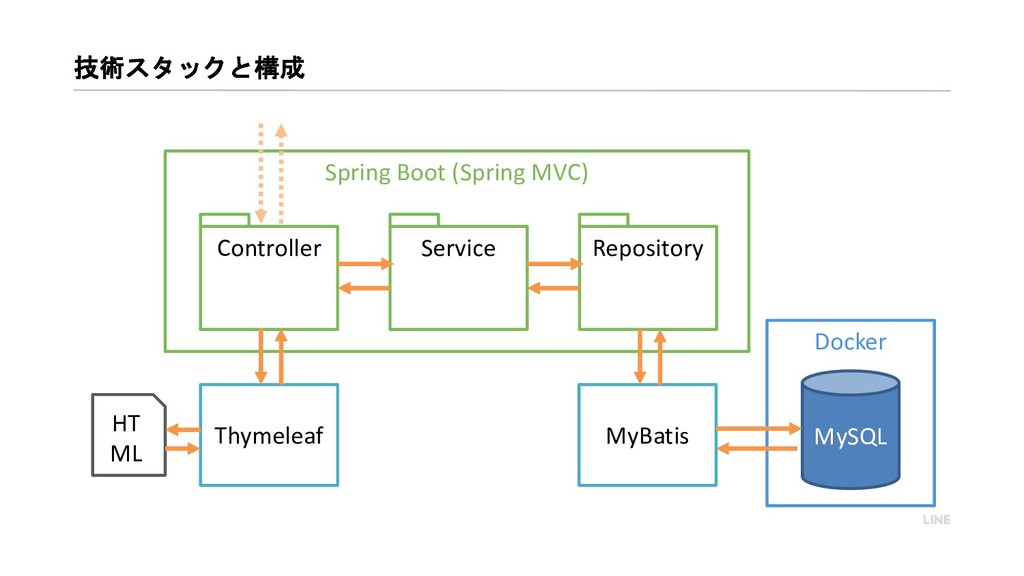 技術スタックと構成

Spring Boot (Spring MVC)

Controller

Service

Repository

Docker

HT
ML

Thymeleaf

MyBatis

MySQL

LINE